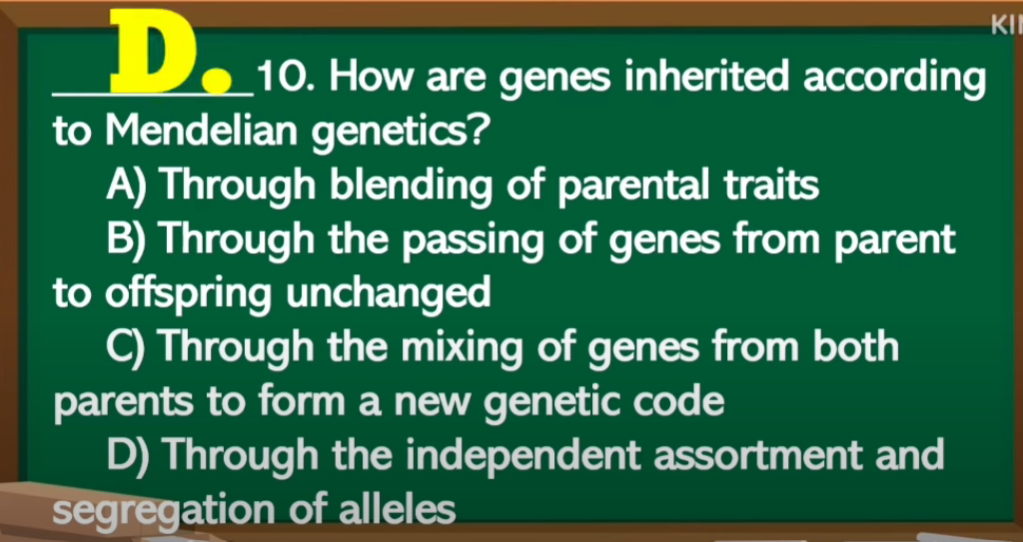 KI

D. 10. How are genes inherited according to Mendelian genetics?

A) Through blending of parental traits

B) Through the passing of genes from parent to offspring unchanged

C) Through the mixing of genes from both parents to form a new genetic code

D) Through the independent assortment and segregation of alleles